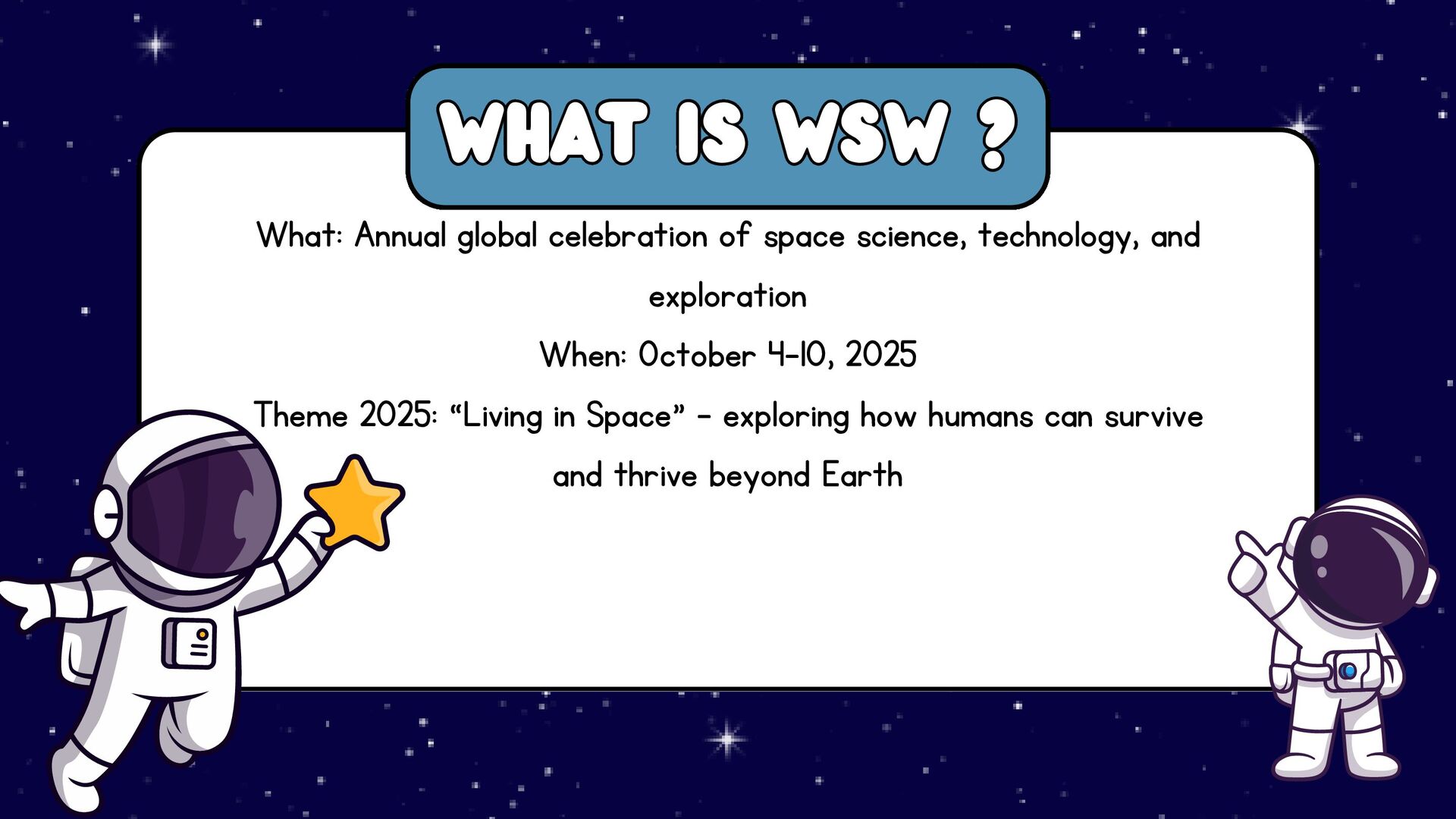 WHAT IS WSW ?

What: Annual global celebration of space science, technology, and exploration

When: October 4-10, 2025

Theme 2025: “Living in Space” - exploring how humans can survive and thrive beyond Earth